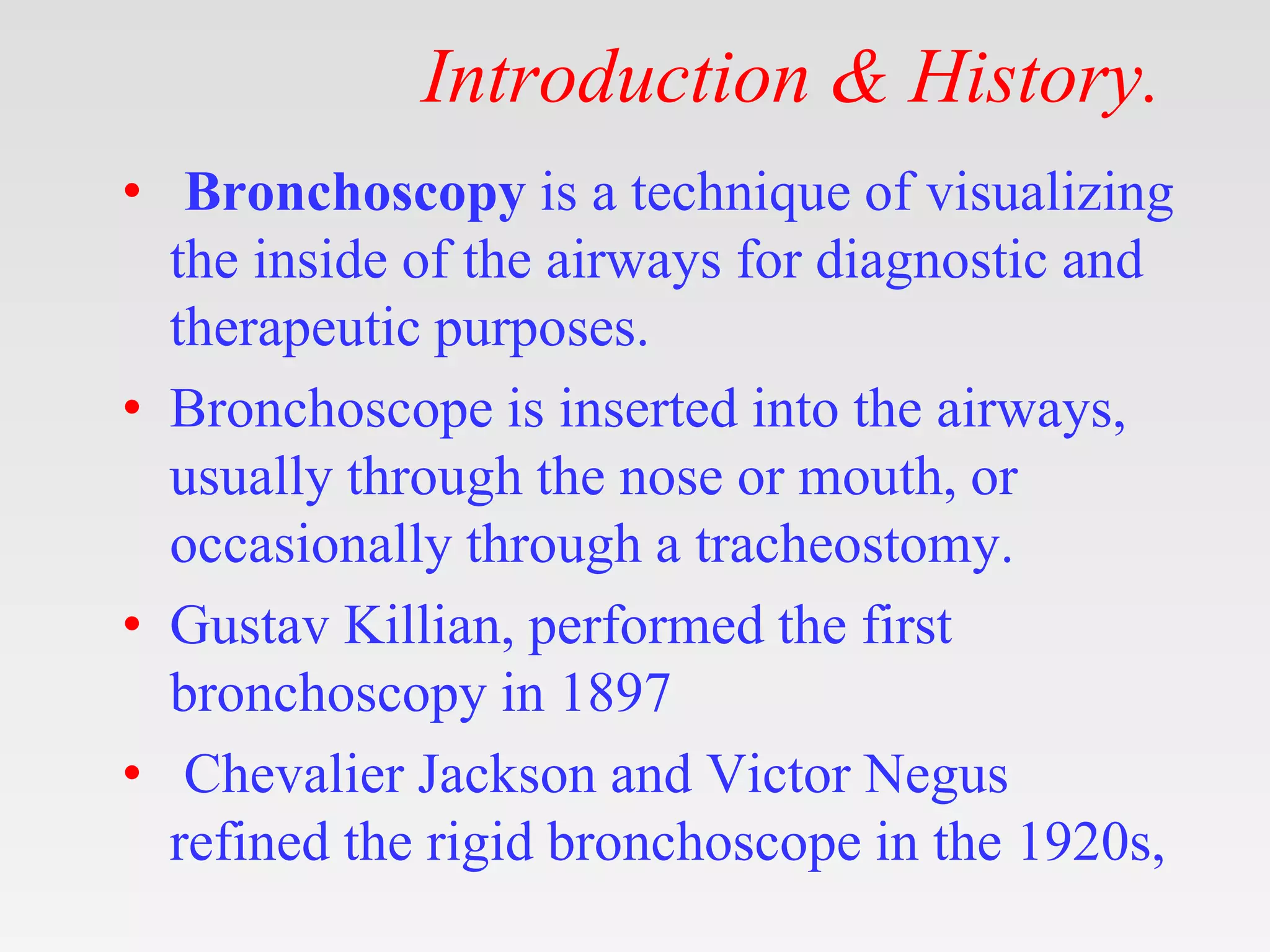 Introduction & History.

• Bronchoscopy is a technique of visualizing the inside of the airways for diagnostic and therapeutic purposes.

• Bronchoscope is inserted into the airways, usually through the nose or mouth, or occasionally through a tracheostomy.

• Gustav Killian, performed the first bronchoscopy in 1897

• Chevalier Jackson and Victor Negus refined the rigid bronchoscope in the 1920s,